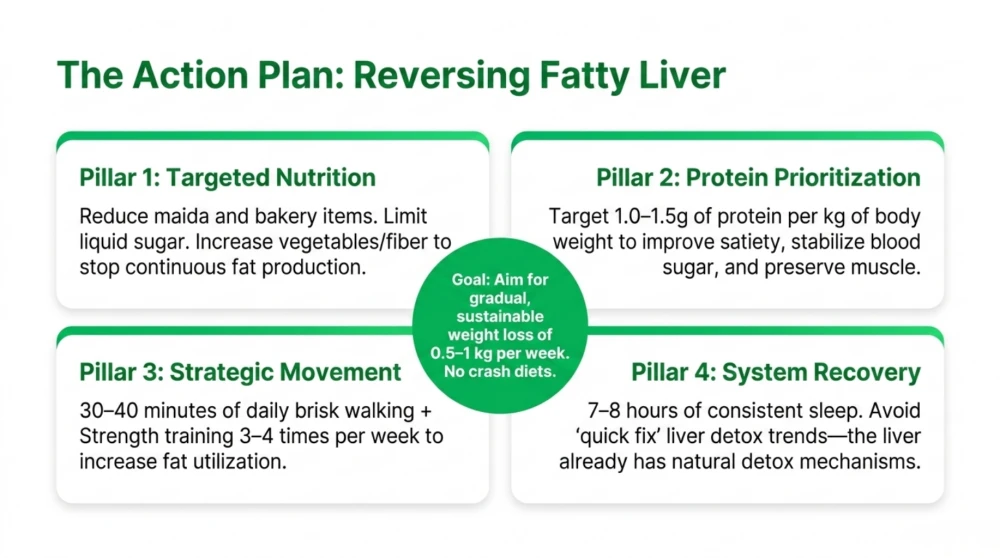 The Action Plan: Reversing Fatty Liver

Pillar 1: Targeted Nutrition

Reduce maida and bakery items. Limit liquid sugar. Increase vegetables/fiber to stop continuous fat production.

Pillar 2: Protein Prioritization

Target 1.0–1.5g of protein per kg of body weight to improve satiety, stabilize blood sugar, and preserve muscle.

Goal: Aim for gradual, sustainable weight loss of 0.5–1 kg per week. No crash diets.

Pillar 3: Strategic Movement

30–40 minutes of daily brisk walking + Strength training 3–4 times per week to increase fat utilization.

Pillar 4: System Recovery

7–8 hours of consistent sleep. Avoid 'quick fix' liver detox trends—the liver already has natural detox mechanisms.